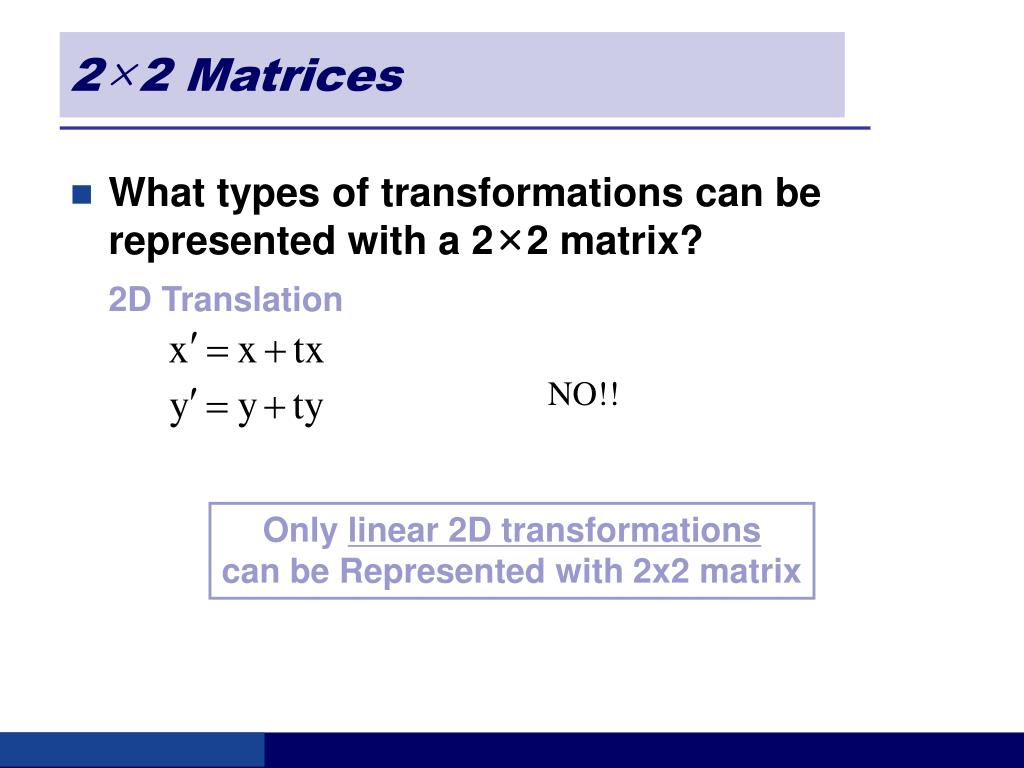 2×2 Matrices

What types of transformations can be represented with a 2×2 matrix?

2D Translation

$x' = x + tx$
$y' = y + ty$

NO!!

Only linear 2D transformations can be Represented with 2x2 matrix